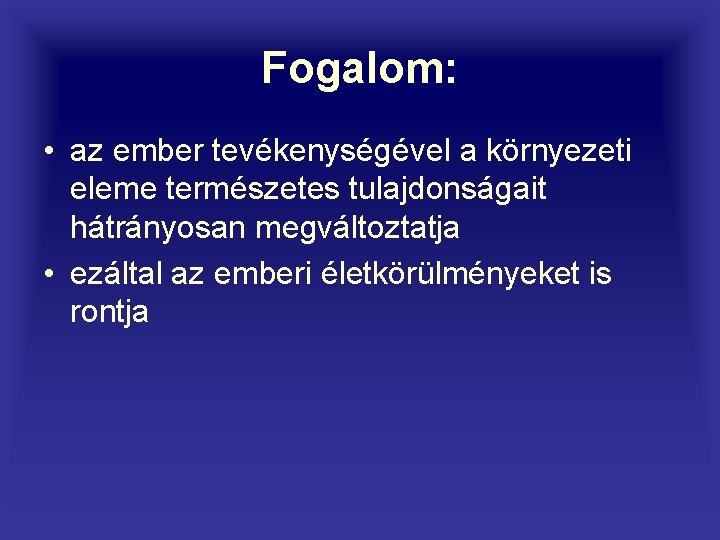 Fogalom:

• az ember tevékenységével a környezeti eleme természetes tulajdonságait hátrányosan megváltoztatja
• ezáltal az emberi életkörülményeket is rontja